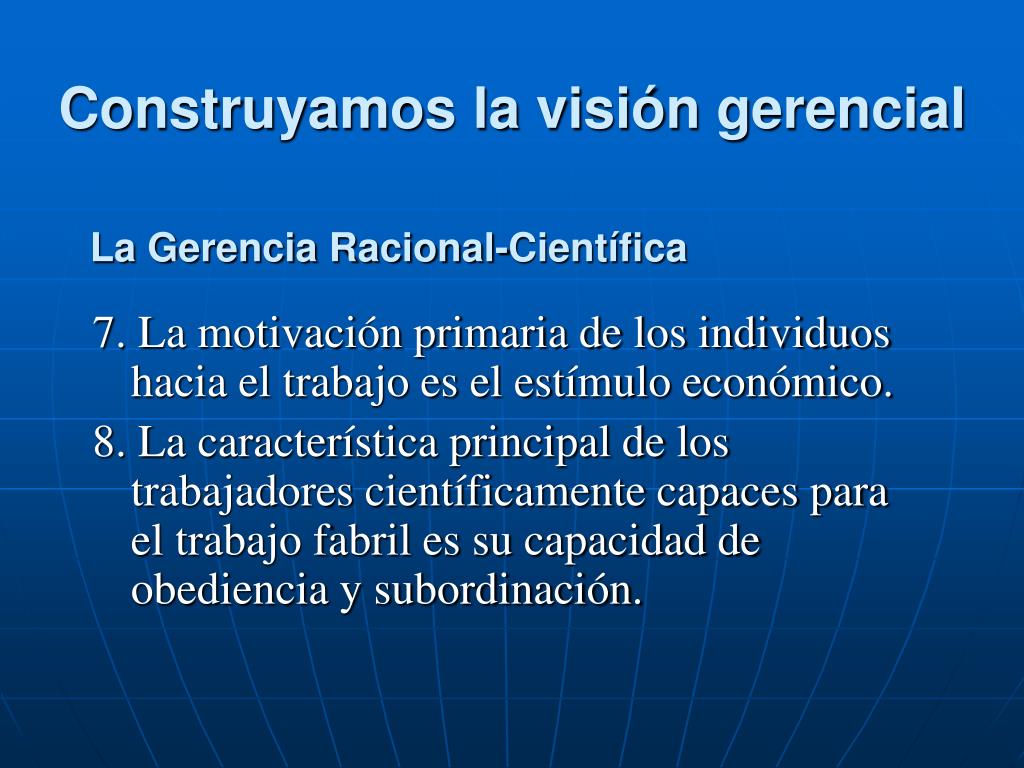 Construyamos la visión gerencial

La Gerencia Racional-Científica

7. La motivación primaria de los individuos hacia el trabajo es el estímulo económico.

8. La característica principal de los trabajadores científicamente capaces para el trabajo fabril es su capacidad de obediencia y subordinación.